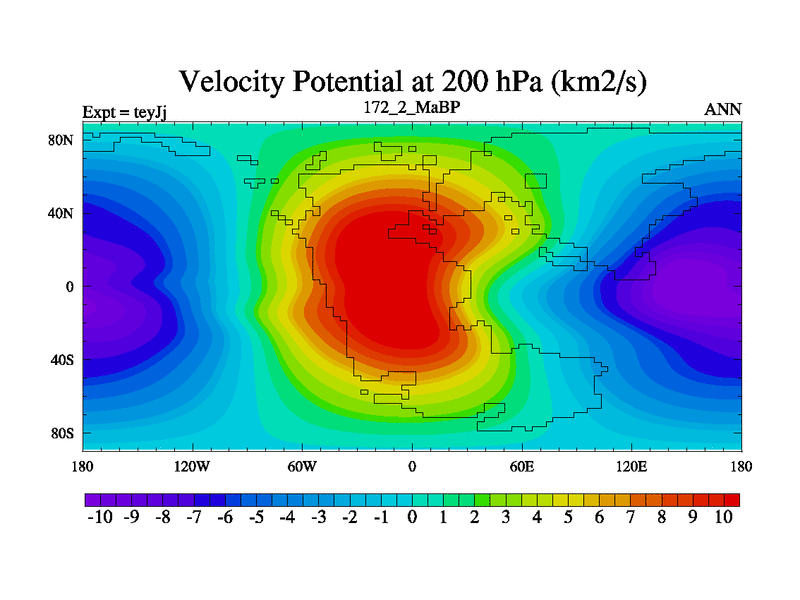 Velocity Potential at 200 hPa (km2/s)

Expt = teyJj

172_2_MaBP

ANN

80N
40N
0
40S
80S

180 120W 60W 0 60E 120E 180

-10 -9 -8 -7 -6 -5 -4 -3 -2 -1 0 1 2 3 4 5 6 7 8 9 10